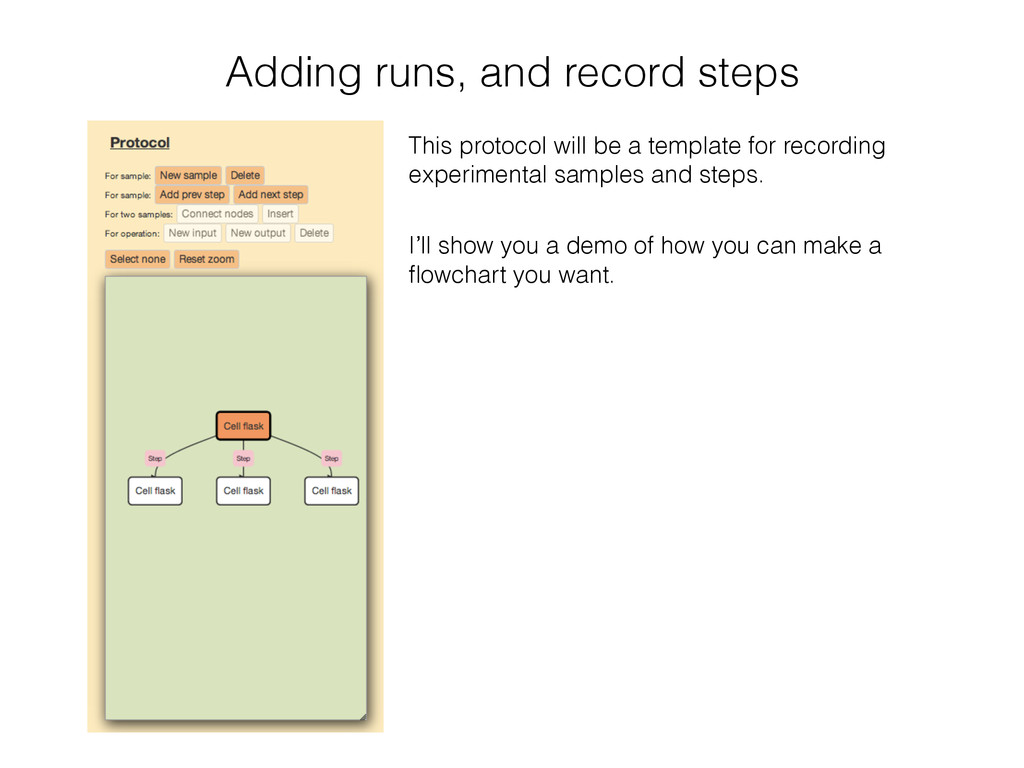 Adding runs, and record steps

Protocol

For sample: New sample Delete

For sample: Add prev step Add next step

For two samples: Connect nodes Insert

For operation: New input New output Delete

Select none Reset zoom

Cell flask

Step Step Step

Cell flask Cell flask Cell flask

This protocol will be a template for recording experimental samples and steps.

I'll show you a demo of how you can make a flowchart you want.